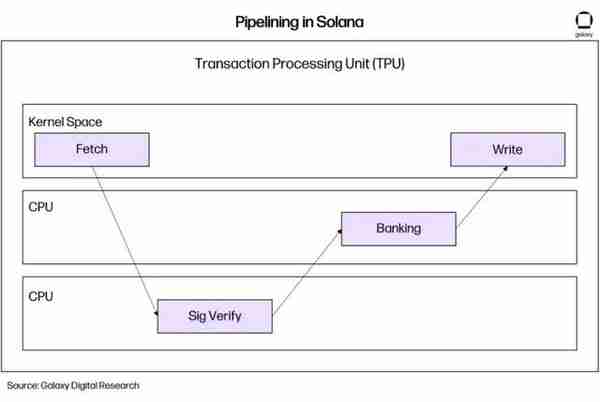 Pipelining in Solana

galaxy

Transaction Processing Unit (TPU)

Kernel Space

Fetch

Write

CPU

Banking

CPU

Sig Verify

Source: Galaxy Digital Research